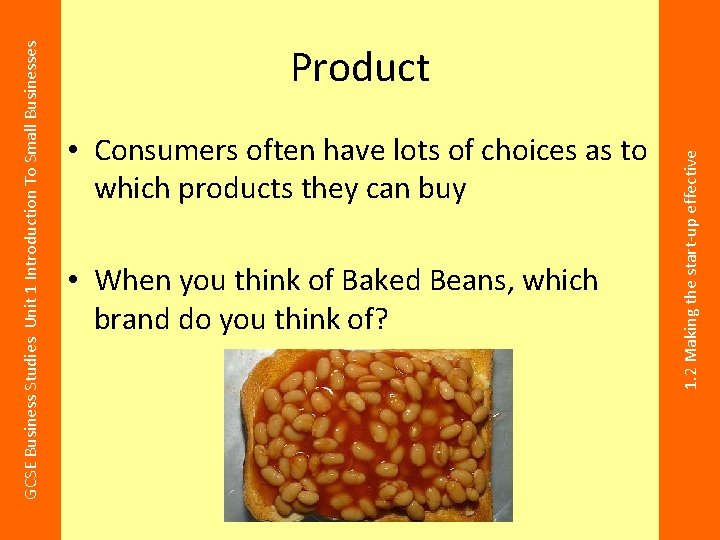 GCSE Business Studies Unit 1 Introduction To Small Businesses

Product

• Consumers often have lots of choices as to which products they can buy

• When you think of Baked Beans, which brand do you think of?

1.2 Making the start-up effective